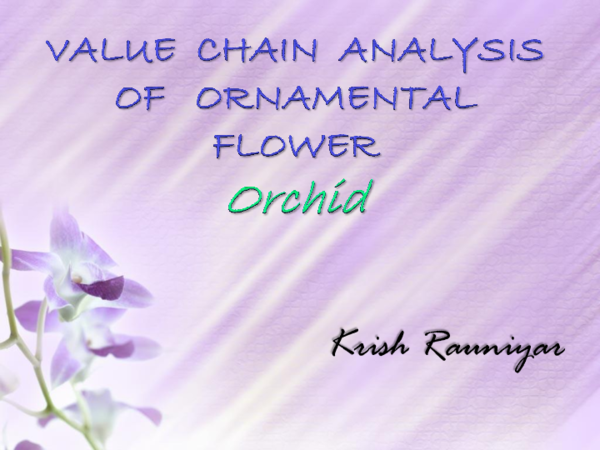 VALUE CHAIN ANALYSIS OF ORNAMENTAL FLOWER

Orchid

Krish Rauniyar